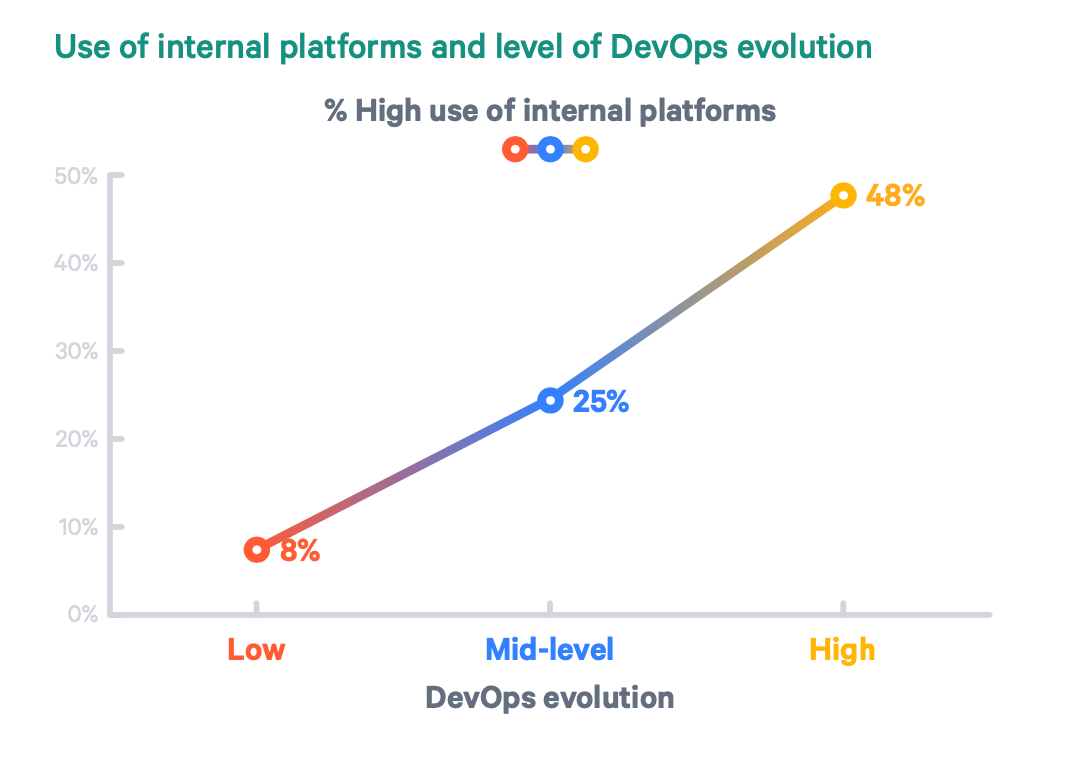 Use of internal platforms and level of DevOps evolution

% High use of internal platforms

50%
40%
30%
20%
10%
0%

48%
25%
8%

Low
Mid-level
High

DevOps evolution